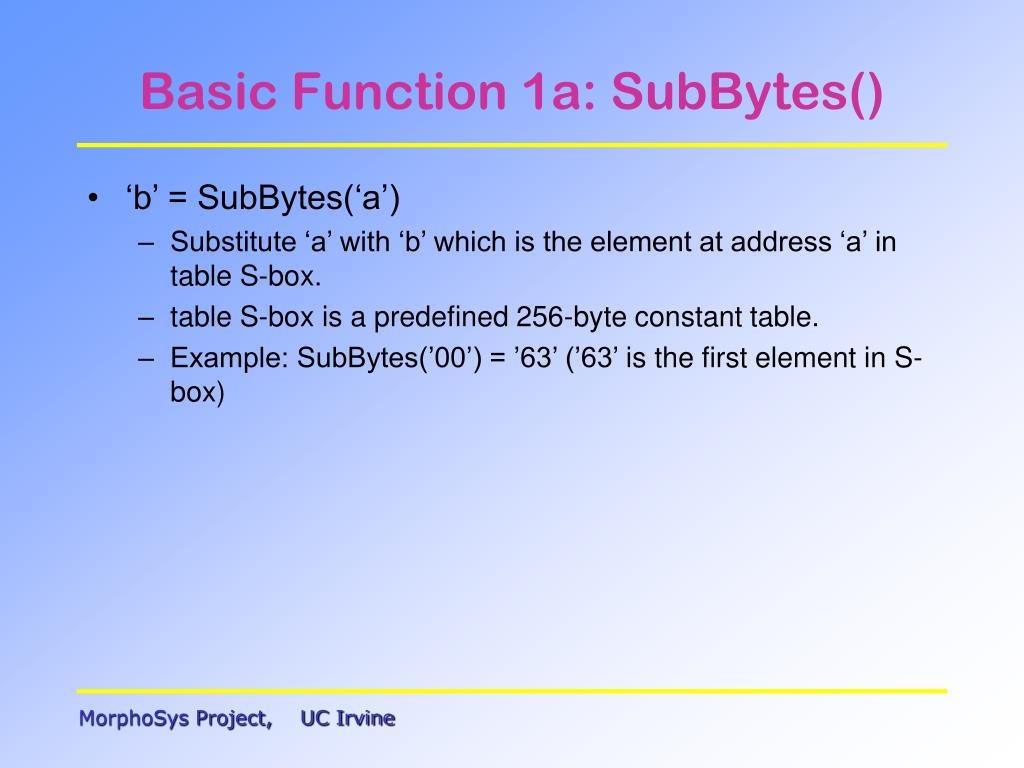 Basic Function 1a: SubBytes()

• ‘b’ = SubBytes(‘a’)
– Substitute ‘a’ with ‘b’ which is the element at address ‘a’ in table S-box.
– table S-box is a predefined 256-byte constant table.
– Example: SubBytes(’00’) = ’63’ (’63’ is the first element in S-box)

MorphoSys Project, UC Irvine